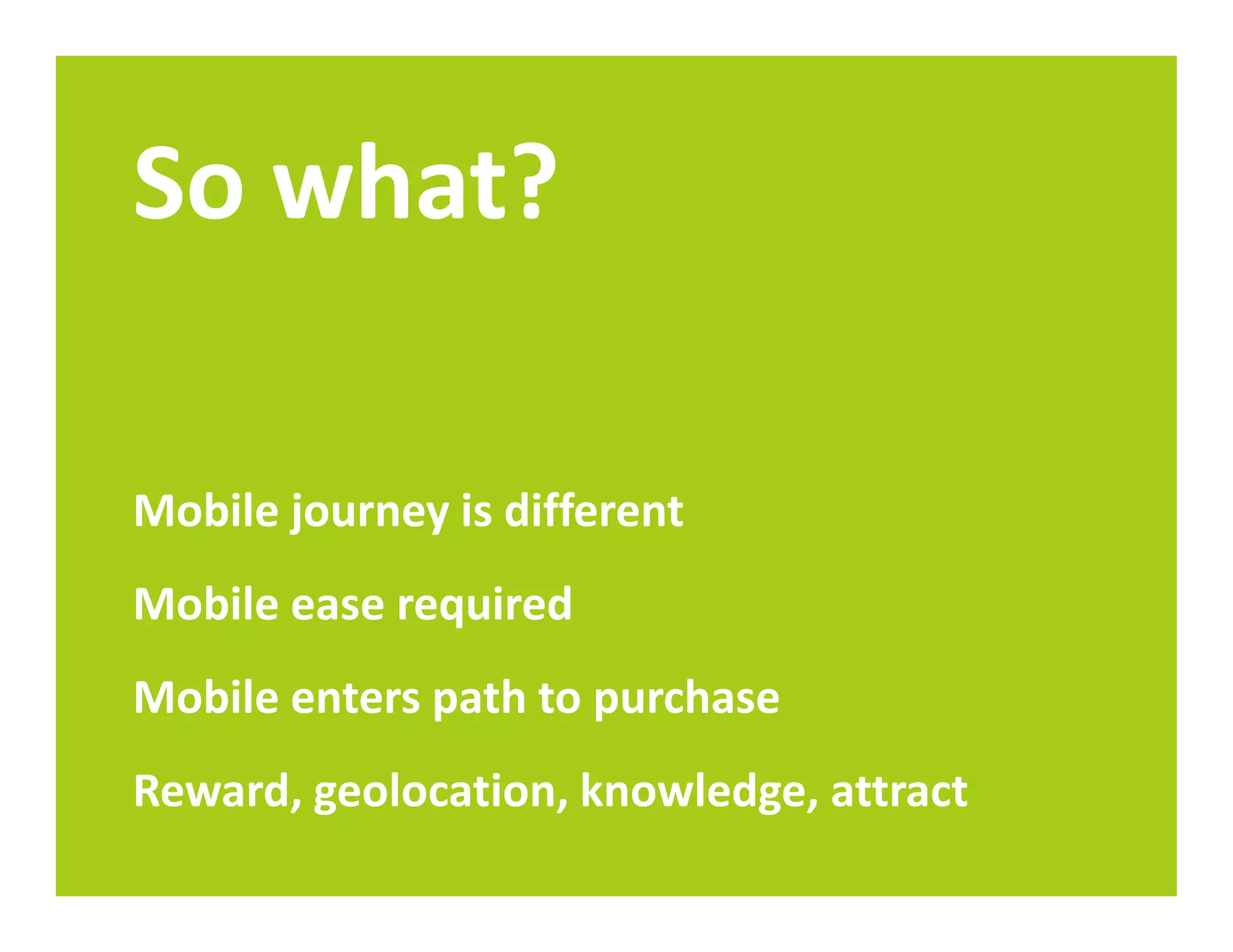 So what?

Mobile journey is different

Mobile ease required

Mobile enters path to purchase

Reward, geolocation, knowledge, attract